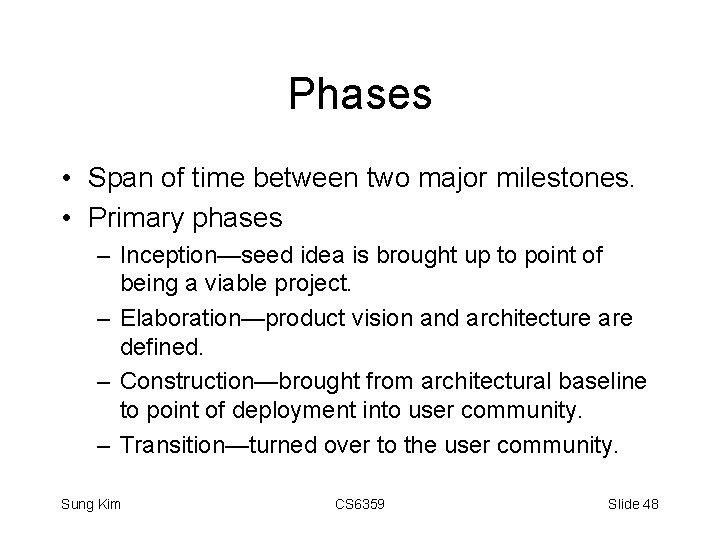 Phases

• Span of time between two major milestones.
• Primary phases
– Inception—seed idea is brought up to point of being a viable project.
– Elaboration—product vision and architecture are defined.
– Construction—brought from architectural baseline to point of deployment into user community.
– Transition—turned over to the user community.

Sung Kim CS6359 Slide 48